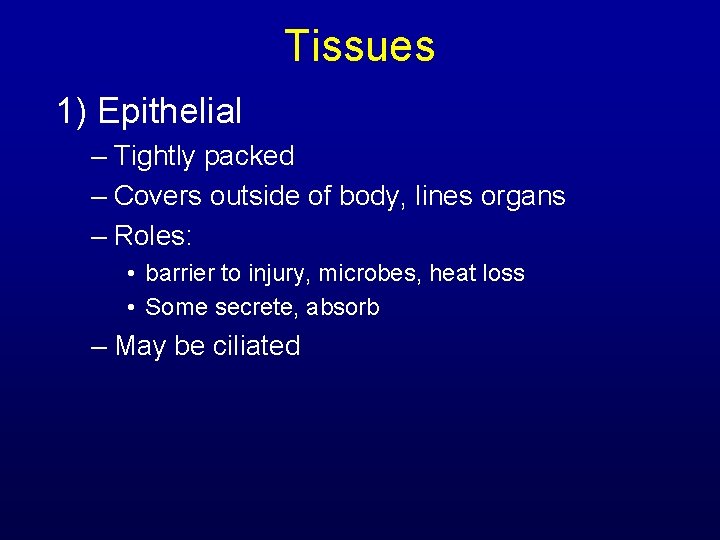 Tissues

1) Epithelial

– Tightly packed

– Covers outside of body, lines organs

– Roles:

• barrier to injury, microbes, heat loss

• Some secrete, absorb

– May be ciliated